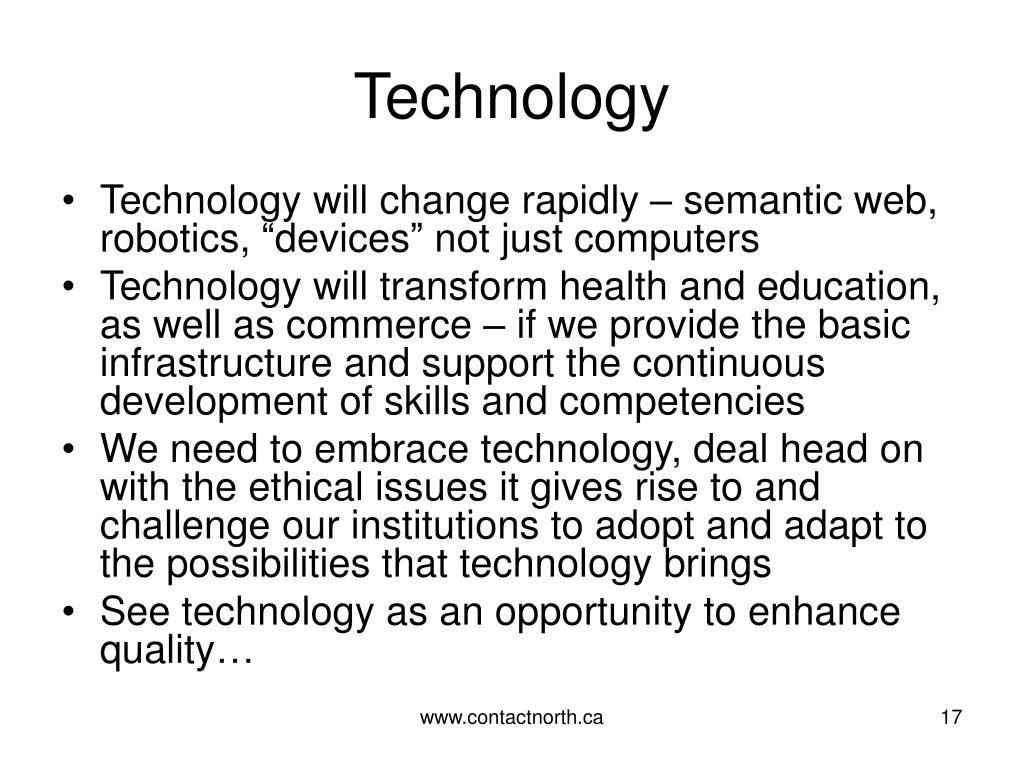 Technology

• Technology will change rapidly – semantic web, robotics, “devices” not just computers
• Technology will transform health and education, as well as commerce – if we provide the basic infrastructure and support the continuous development of skills and competencies
• We need to embrace technology, deal head on with the ethical issues it gives rise to and challenge our institutions to adopt and adapt to the possibilities that technology brings
• See technology as an opportunity to enhance quality…

www.contactnorth.ca

17